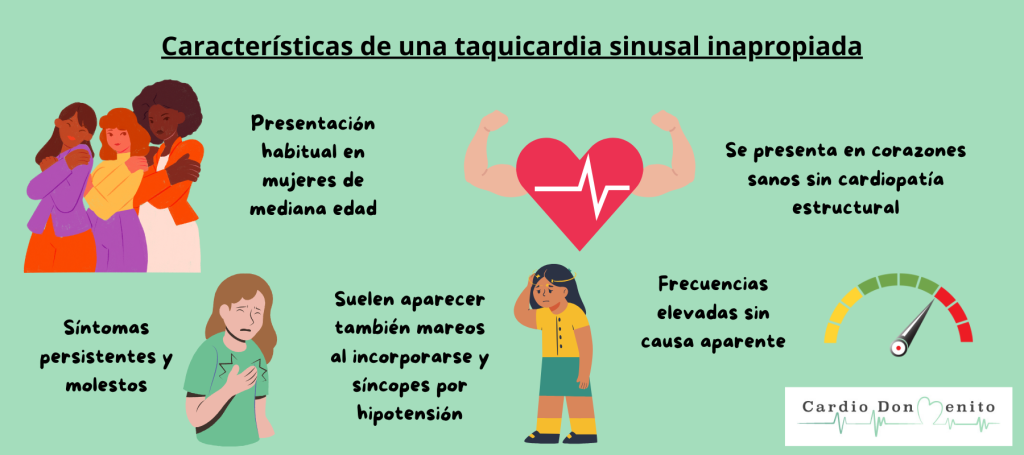 Características de una taquicardia sinusal inapropiada

Presentación habitual en mujeres de mediana edad

Se presenta en corazones sanos sin cardiopatía estructural

Síntomas persistentes y molestos

Suelen aparecer también mareos al incorporarse y síncopes por hipotensión

Frecuencias elevadas sin causa aparente

Cardio Don enito